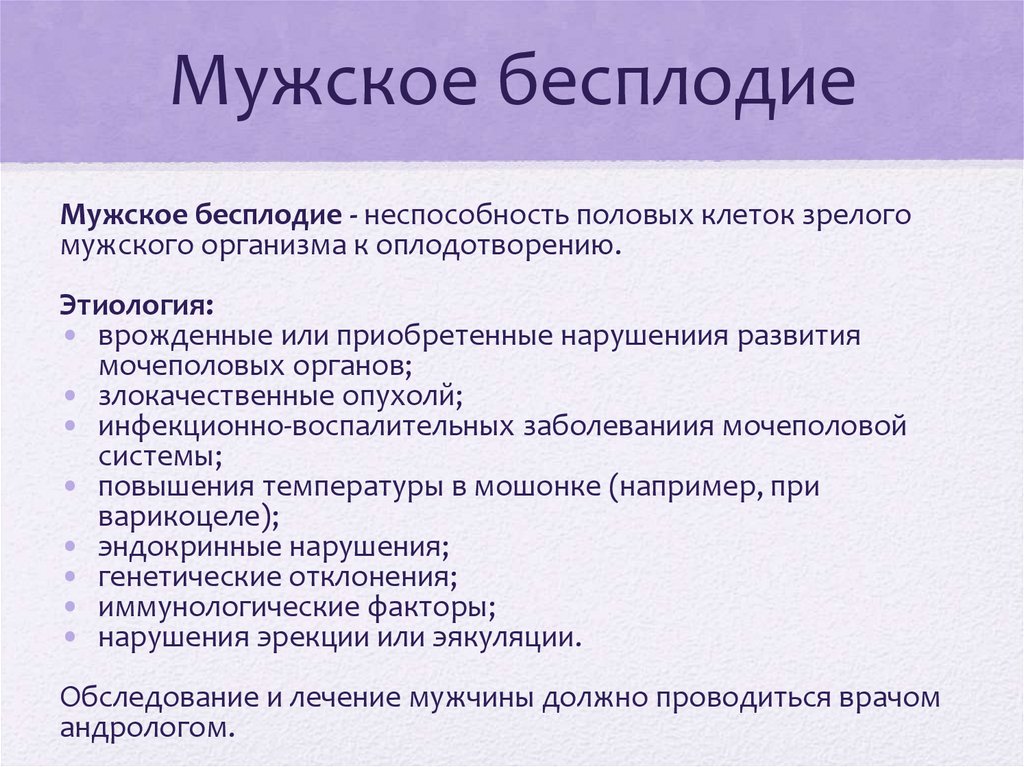 Мужское бесплодие

Мужское бесплодие - неспособность половых клеток зрелого мужского организма к оплодотворению.

Этиология:
• врожденные или приобретенные нарушениия развития мочеполовых органов;
• злокачественные опухолй;
• инфекционно-воспалительных заболеваниия мочеполовой системы;
• повышения температуры в мошонке (например, при варикоцеле);
• эндокринные нарушения;
• генетические отклонения;
• иммунологические факторы;
• нарушения эрекции или эякуляции.

Обследование и лечение мужчины должно проводиться врачом андрологом.